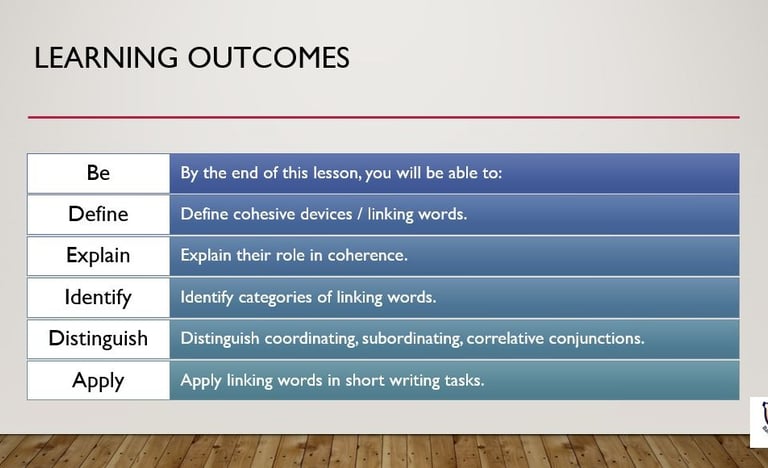 LEARNING OUTCOMES

| Be | By the end of this lesson, you will be able to: |
|---|---|
| Define | Define cohesive devices / linking words. |
| Explain | Explain their role in coherence. |
| Identify | Identify categories of linking words. |
| Distinguish | Distinguish coordinating, subordinating, correlative conjunctions. |
| Apply | Apply linking words in short writing tasks. |